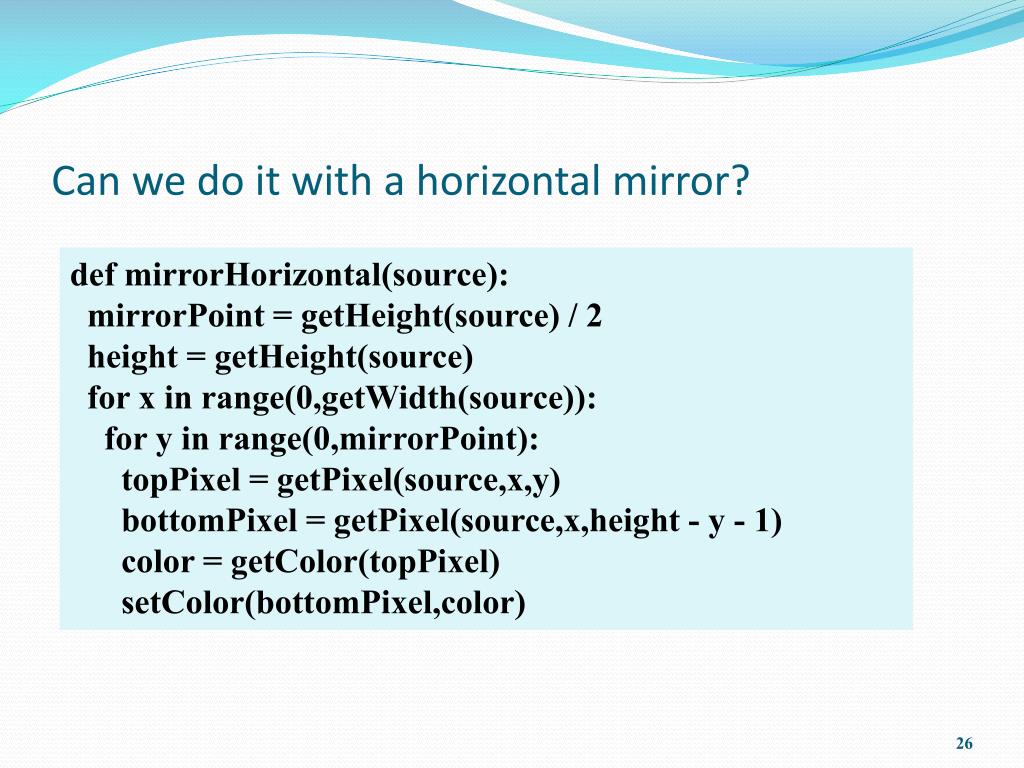 Can we do it with a horizontal mirror?

def mirrorHorizontal(source):
  mirrorPoint = getHeight(source) / 2
  height = getHeight(source)
  for x in range(0,getWidth(source)):
    for y in range(0,mirrorPoint):
      topPixel = getPixel(source,x,y)
      bottomPixel = getPixel(source,x,height - y - 1)
      color = getColor(topPixel)
      setColor(bottomPixel,color)

26